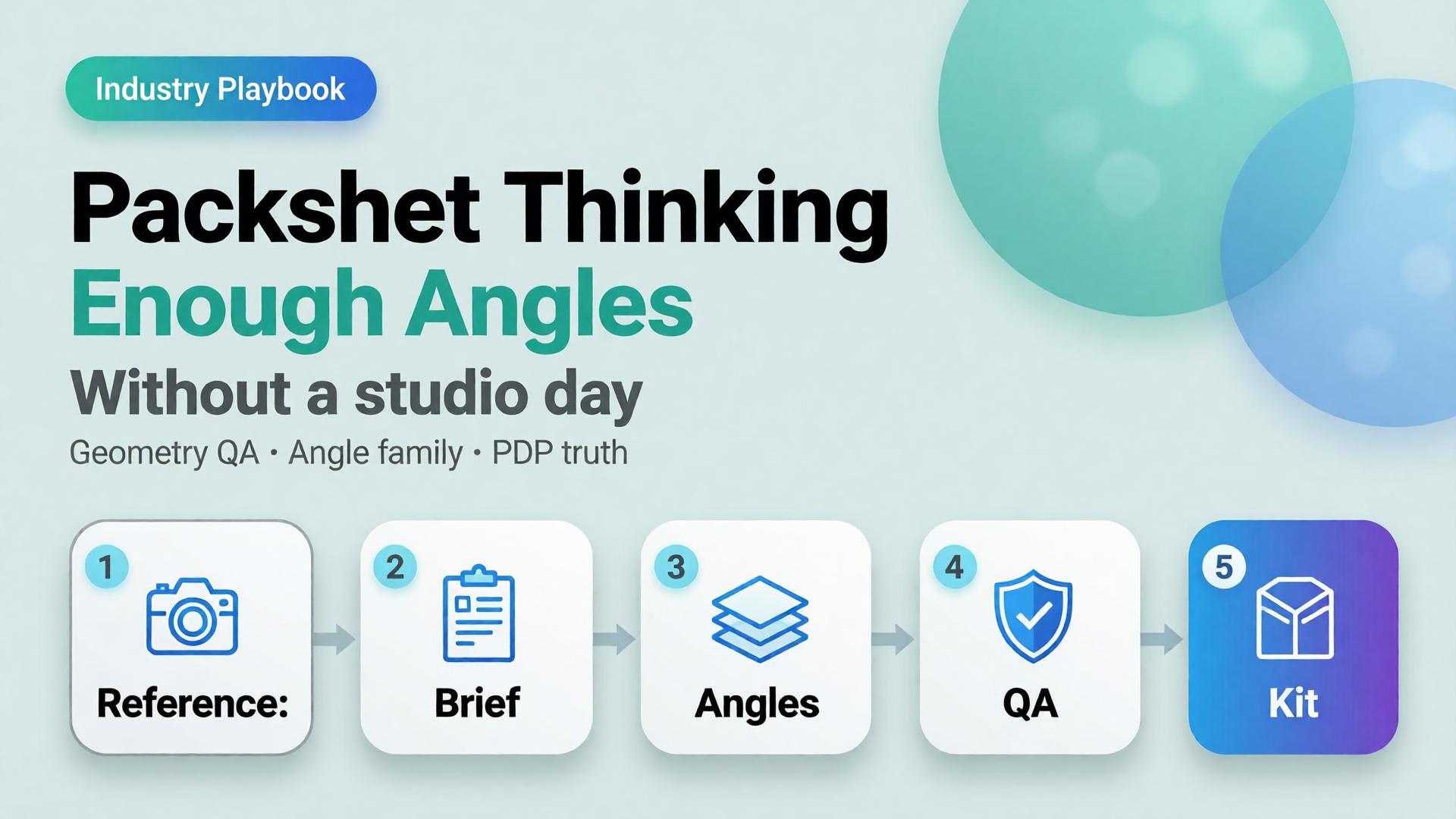 Industry Playbook

Packshet Thinking
Enough Angles
Without a studio day
Geometry QA • Angle family • PDP truth

1
Reference:

2
Brief

3
Angles

4
QA

5
Kit